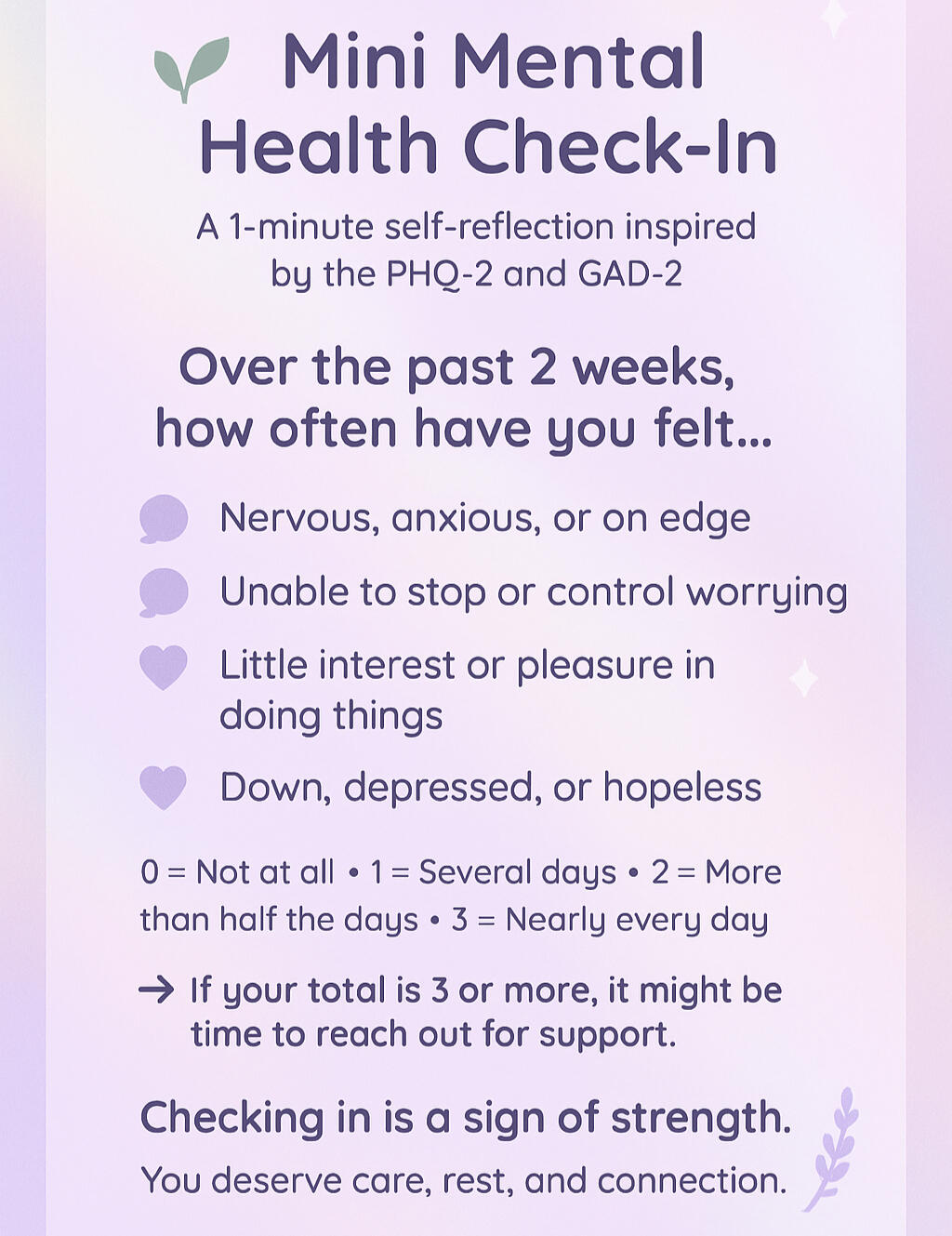 Mini Mental Health Check-In

A 1-minute self-reflection inspired by the PHQ-2 and GAD-2

Over the past 2 weeks, how often have you felt...

Nervous, anxious, or on edge

Unable to stop or control worrying

Little interest or pleasure in doing things

Down, depressed, or hopeless

0 = Not at all • 1 = Several days • 2 = More than half the days • 3 = Nearly every day

→ If your total is 3 or more, it might be time to reach out for support.

Checking in is a sign of strength.

You deserve care, rest, and connection.